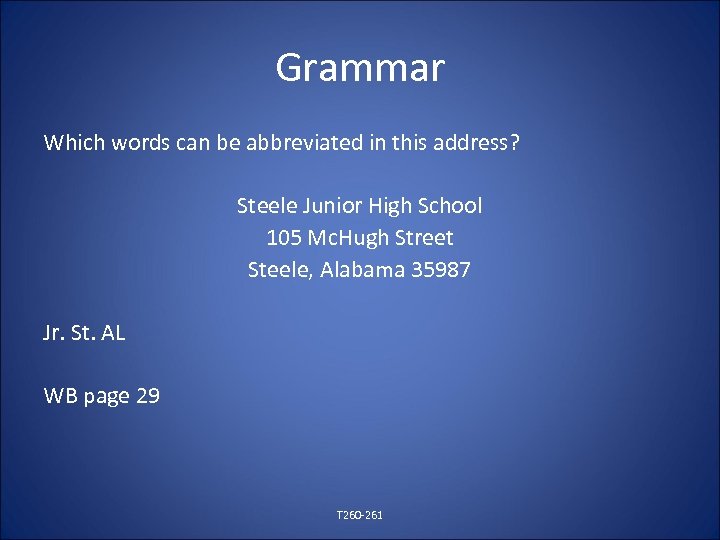 Grammar

Which words can be abbreviated in this address?

Steele Junior High School
105 McHugh Street
Steele, Alabama 35987

Jr. St. AL

WB page 29

T260-261